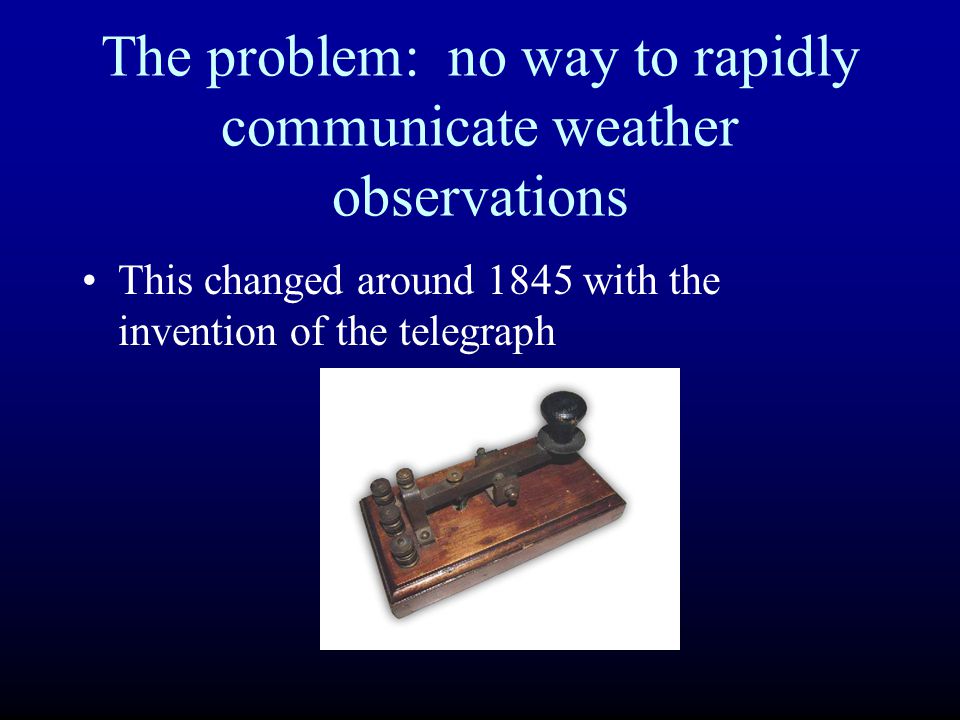 The problem:  no way to rapidly communicate weather observations

• This changed around 1845 with the invention of the telegraph